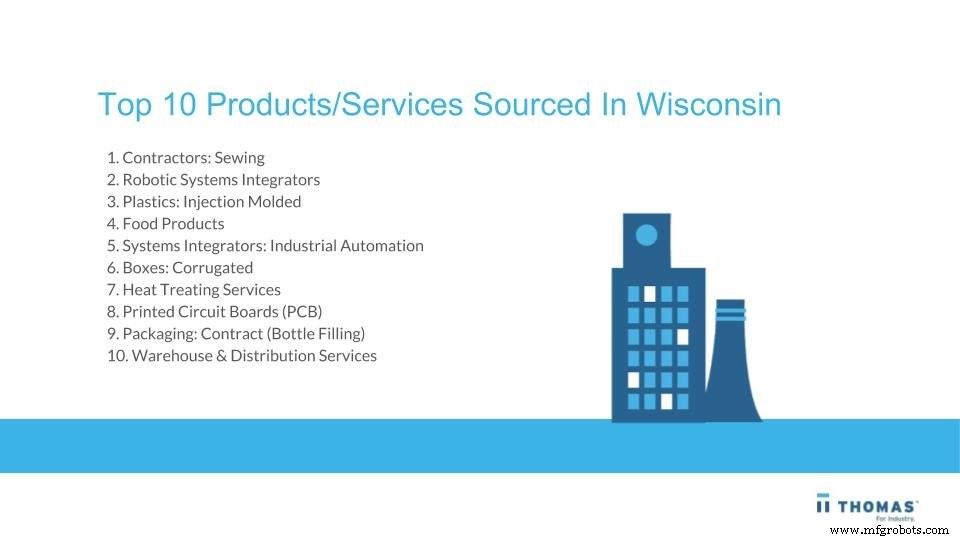 Top 10 Products/Services Sourced In Wisconsin

1. Contractors: Sewing
2. Robotic Systems Integrators
3. Plastics: Injection Molded
4. Food Products
5. Systems Integrators: Industrial Automation
6. Boxes: Corrugated
7. Heat Treating Services
8. Printed Circuit Boards (PCB)
9. Packaging: Contract (Bottle Filling)
10. Warehouse & Distribution Services

THOMAS
For Industry.

www.mfgrobots.com